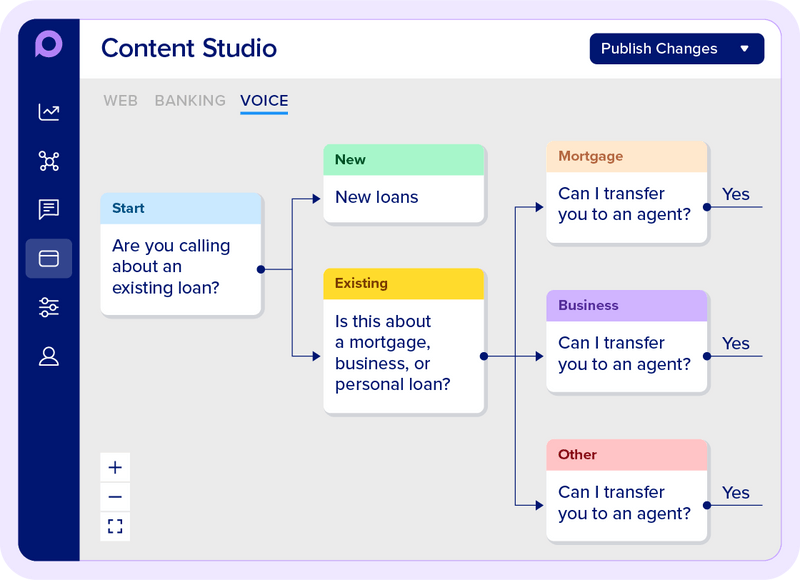 Content Studio

Publish Changes

WEB BANKING VOICE

Start
Are you calling about an existing loan?

New
New loans

Existing
Is this about a mortgage, business, or personal loan?

Mortgage
Can I transfer you to an agent?
Yes

Business
Can I transfer you to an agent?
Yes

Other
Can I transfer you to an agent?
Yes

+
−